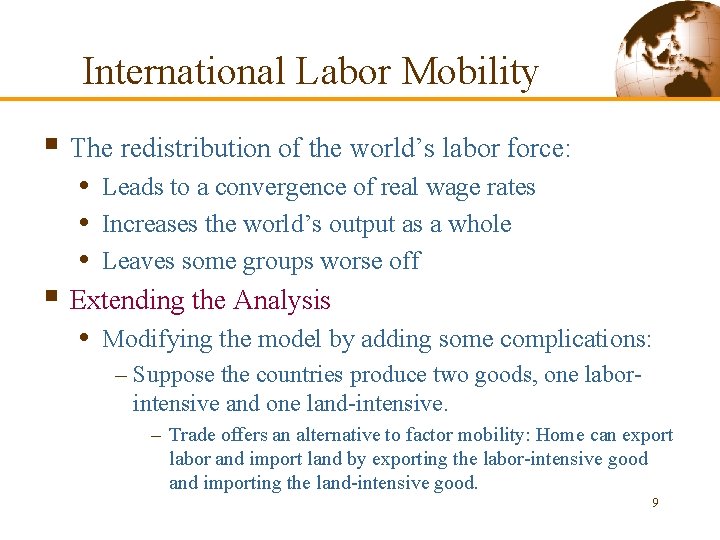 International Labor Mobility

▪ The redistribution of the world’s labor force:

• Leads to a convergence of real wage rates

• Increases the world’s output as a whole

• Leaves some groups worse off

▪ Extending the Analysis

• Modifying the model by adding some complications:

– Suppose the countries produce two goods, one labor-intensive and one land-intensive.

– Trade offers an alternative to factor mobility: Home can export labor and import land by exporting the labor-intensive good and importing the land-intensive good.

9